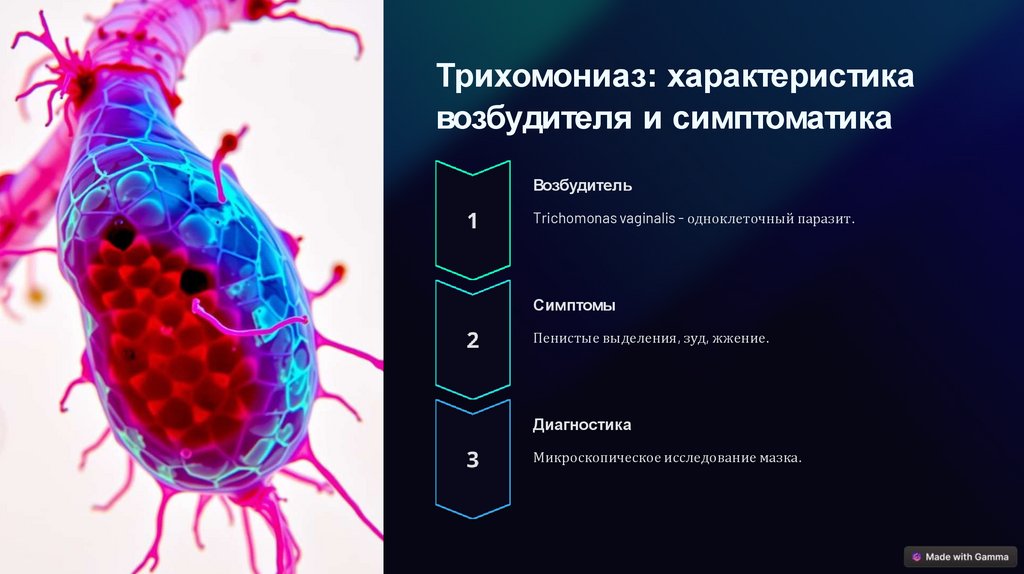 Трихомониаз: характеристика возбудителя и симптоматика

1

Возбудитель

Trichomonas vaginalis - одноклеточный паразит.

2

Симптомы

Пенистые выделения, зуд, жжение.

3

Диагностика

Микроскопическое исследование мазка.

Made with Gamma